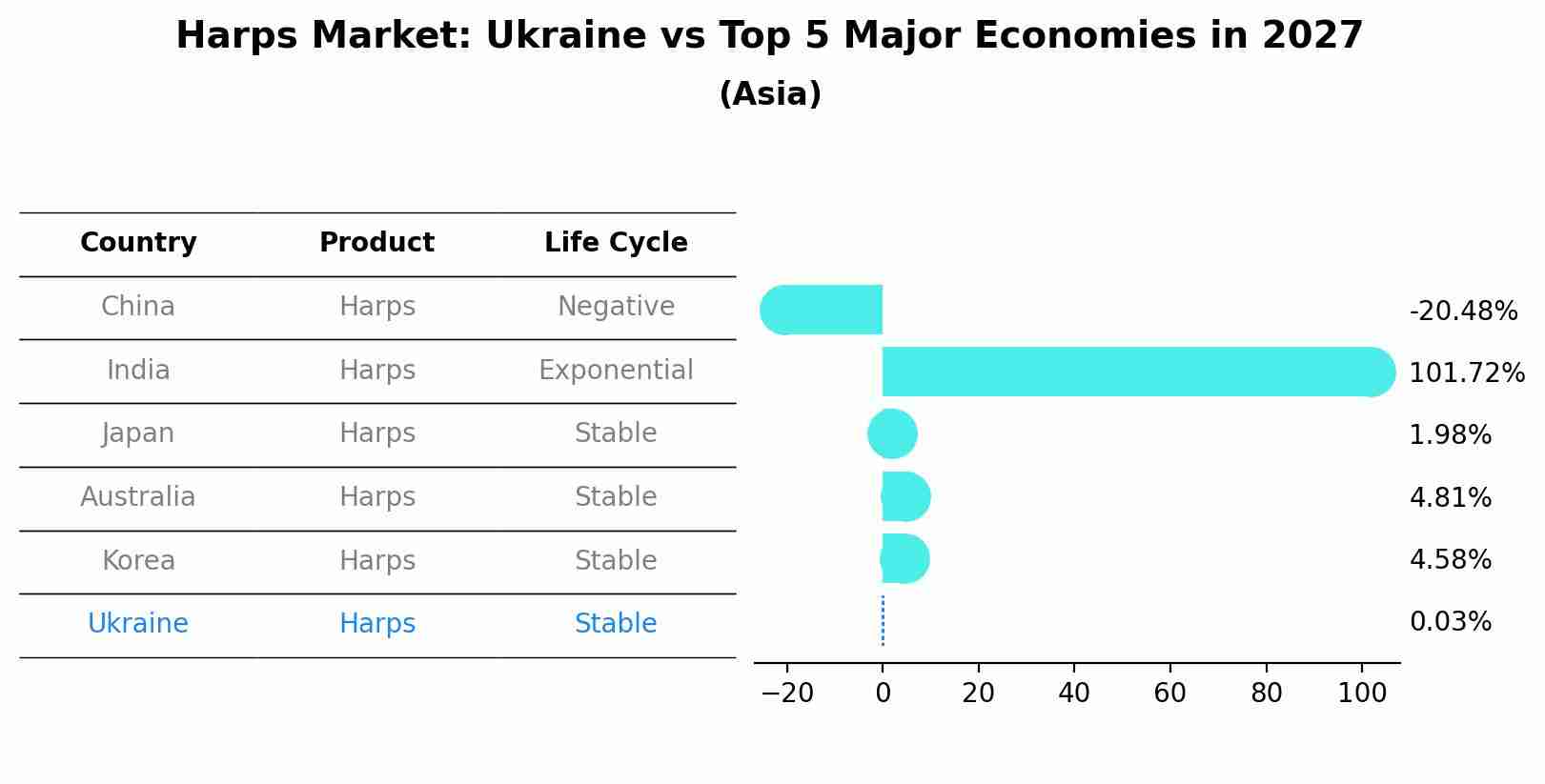 Harps Market: Ukraine vs Top 5 Major Economies in 2027
(Asia)

| Country | Product | Life Cycle |
|---|---|---|
| China | Harps | Negative |
| India | Harps | Exponential |
| Japan | Harps | Stable |
| Australia | Harps | Stable |
| Korea | Harps | Stable |
| Ukraine | Harps | Stable |

-20.48%
101.72%
1.98%
4.81%
4.58%
0.03%

−20
0
20
40
60
80
100